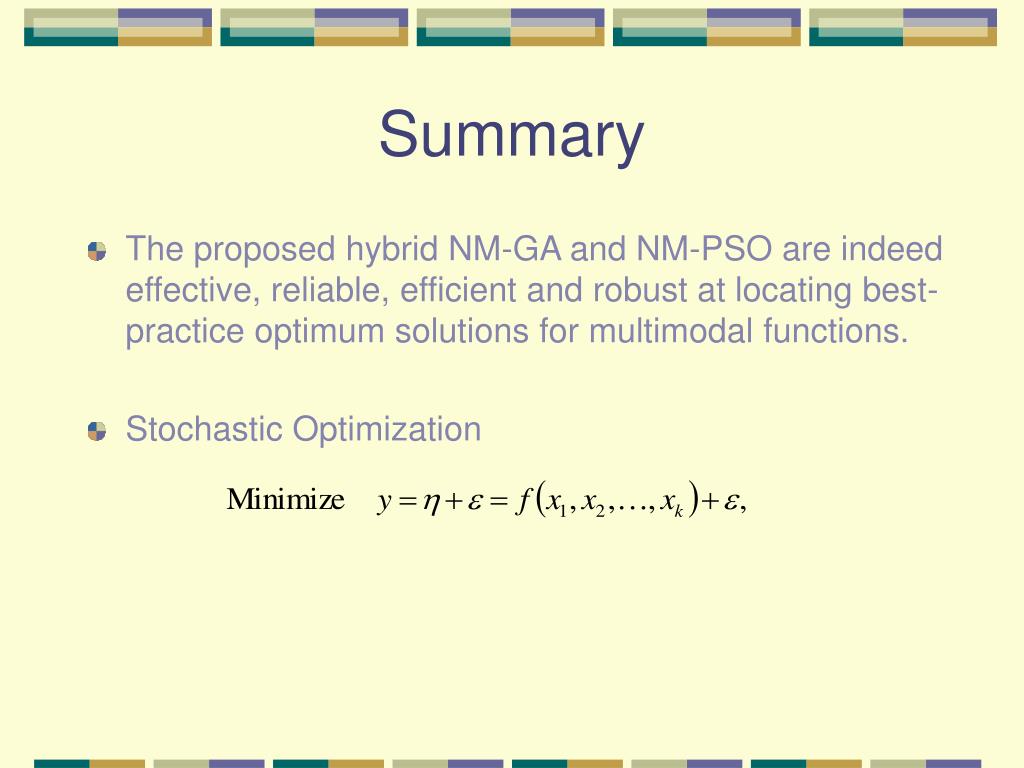 Summary

The proposed hybrid NM-GA and NM-PSO are indeed effective, reliable, efficient and robust at locating best-practice optimum solutions for multimodal functions.

Stochastic Optimization

Minimize $y = \eta + \varepsilon = f(x_1, x_2, \ldots, x_k) + \varepsilon,$